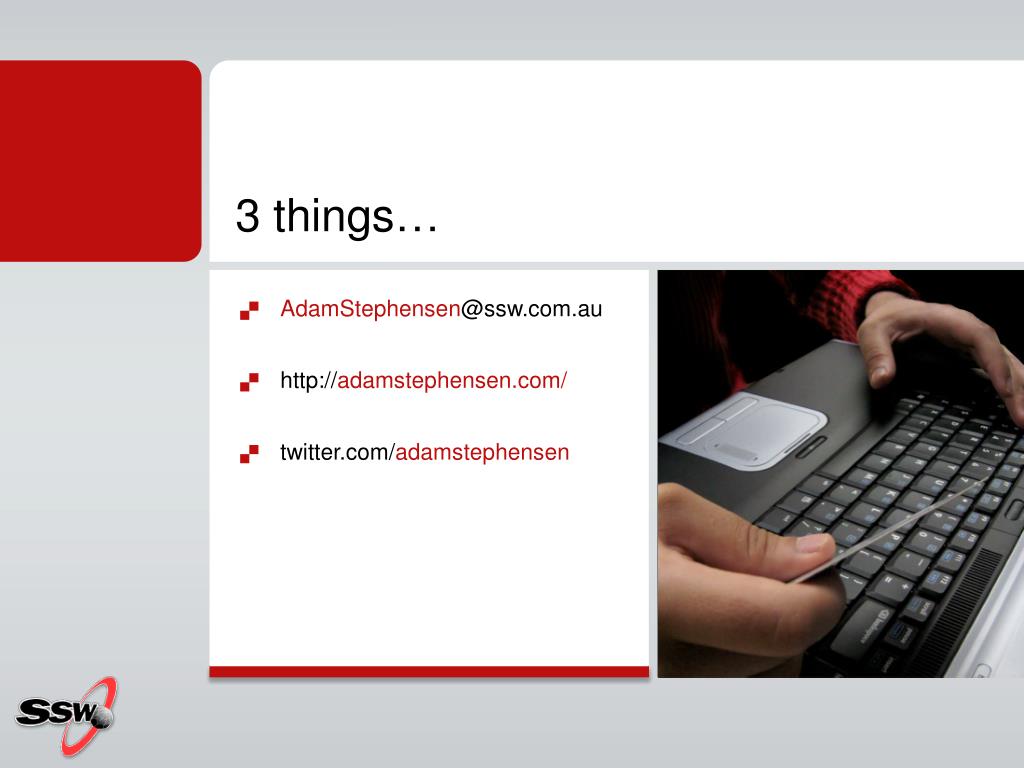 3 things…

AdamStephensen@ssw.com.au

http://adamstephensen.com/

twitter.com/adamstephensen

SSW